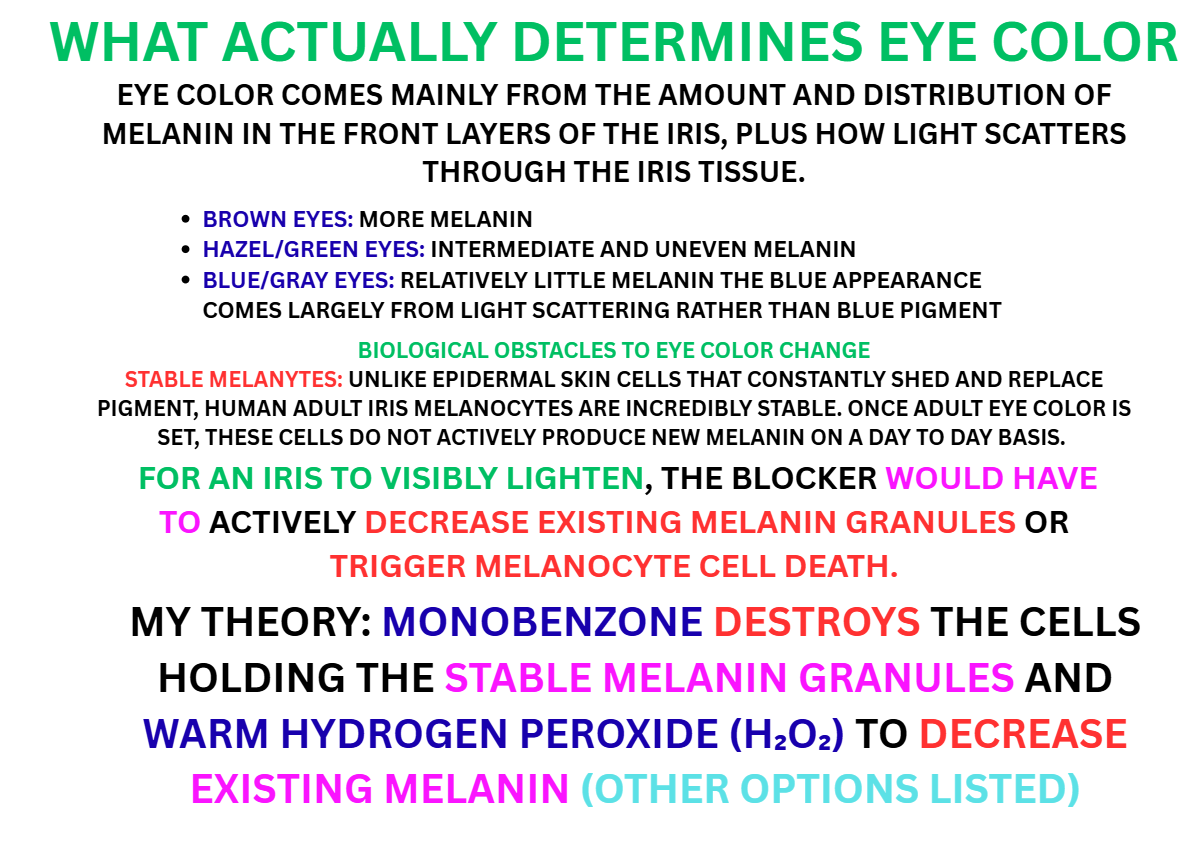 WHAT ACTUALLY DETERMINES EYE COLOR

EYE COLOR COMES MAINLY FROM THE AMOUNT AND DISTRIBUTION OF MELANIN IN THE FRONT LAYERS OF THE IRIS, PLUS HOW LIGHT SCATTERS THROUGH THE IRIS TISSUE.

• BROWN EYES: MORE MELANIN
• HAZEL/GREEN EYES: INTERMEDIATE AND UNEVEN MELANIN
• BLUE/GRAY EYES: RELATIVELY LITTLE MELANIN THE BLUE APPEARANCE COMES LARGELY FROM LIGHT SCATTERING RATHER THAN BLUE PIGMENT

BIOLOGICAL OBSTACLES TO EYE COLOR CHANGE

STABLE MELANYTES: UNLIKE EPIDERMAL SKIN CELLS THAT CONSTANTLY SHED AND REPLACE PIGMENT, HUMAN ADULT IRIS MELANOCYTES ARE INCREDIBLY STABLE. ONCE ADULT EYE COLOR IS SET, THESE CELLS DO NOT ACTIVELY PRODUCE NEW MELANIN ON A DAY TO DAY BASIS.

FOR AN IRIS TO VISIBLY LIGHTEN, THE BLOCKER WOULD HAVE TO ACTIVELY DECREASE EXISTING MELANIN GRANULES OR TRIGGER MELANOCYTE CELL DEATH.

MY THEORY: MONOBENZONE DESTROYS THE CELLS HOLDING THE STABLE MELANIN GRANULES AND WARM HYDROGEN PEROXIDE ($H_2O_2$) TO DECREASE EXISTING MELANIN (OTHER OPTIONS LISTED)